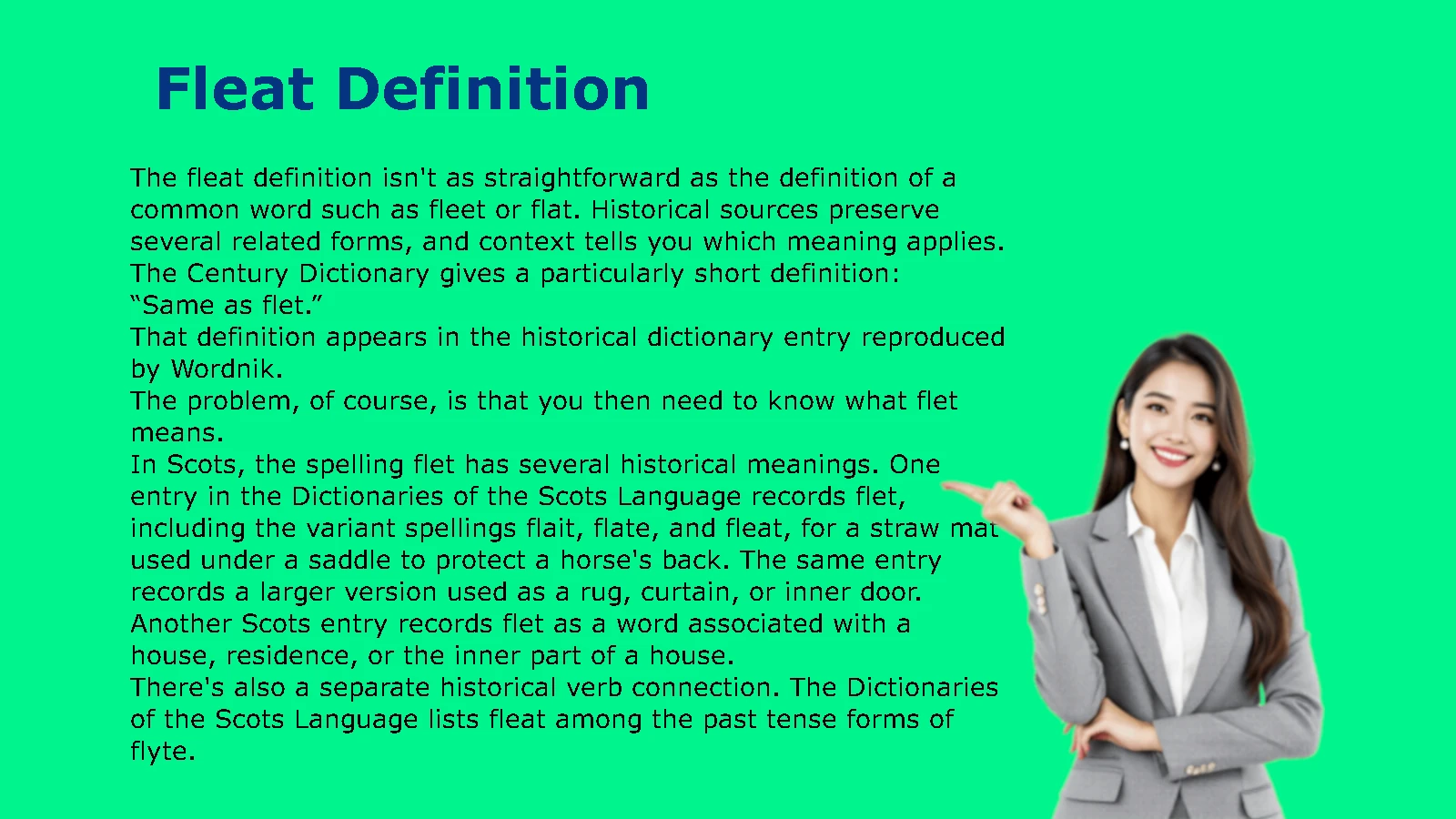 Fleat Definition

The fleat definition isn't as straightforward as the definition of a common word such as fleet or flat. Historical sources preserve several related forms, and context tells you which meaning applies.

The Century Dictionary gives a particularly short definition:

“Same as flet.”

That definition appears in the historical dictionary entry reproduced by Wordnik.

The problem, of course, is that you then need to know what flet means.

In Scots, the spelling flet has several historical meanings. One entry in the Dictionaries of the Scots Language records flet, including the variant spellings flait, flate, and fleat, for a straw mat used under a saddle to protect a horse's back. The same entry records a larger version used as a rug, curtain, or inner door.

Another Scots entry records flet as a word associated with a house, residence, or the inner part of a house.

There's also a separate historical verb connection. The Dictionaries of the Scots Language lists fleat among the past tense forms of flyte.